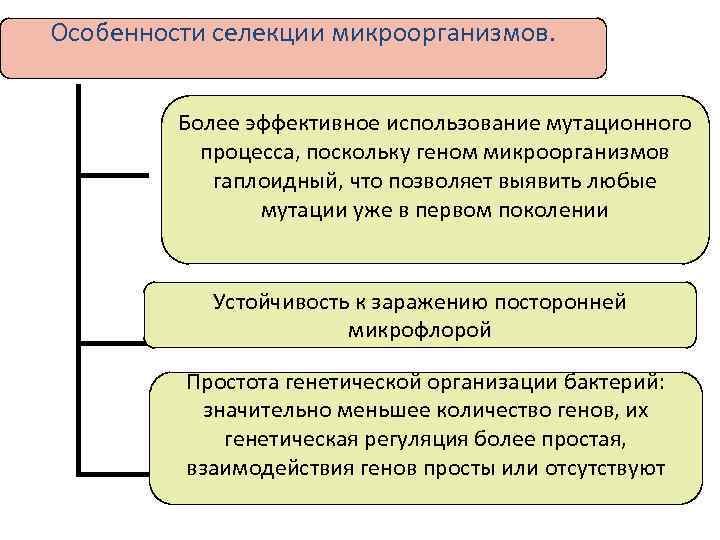 Особенности селекции микроорганизмов.

Более эффективное использование мутационного процесса, поскольку геном микроорганизмов гаплоидный, что позволяет выявить любые мутации уже в первом поколении

Устойчивость к заражению посторонней микрофлорой

Простота генетической организации бактерий: значительно меньшее количество генов, их генетическая регуляция более простая, взаимодействия генов просты или отсутствуют